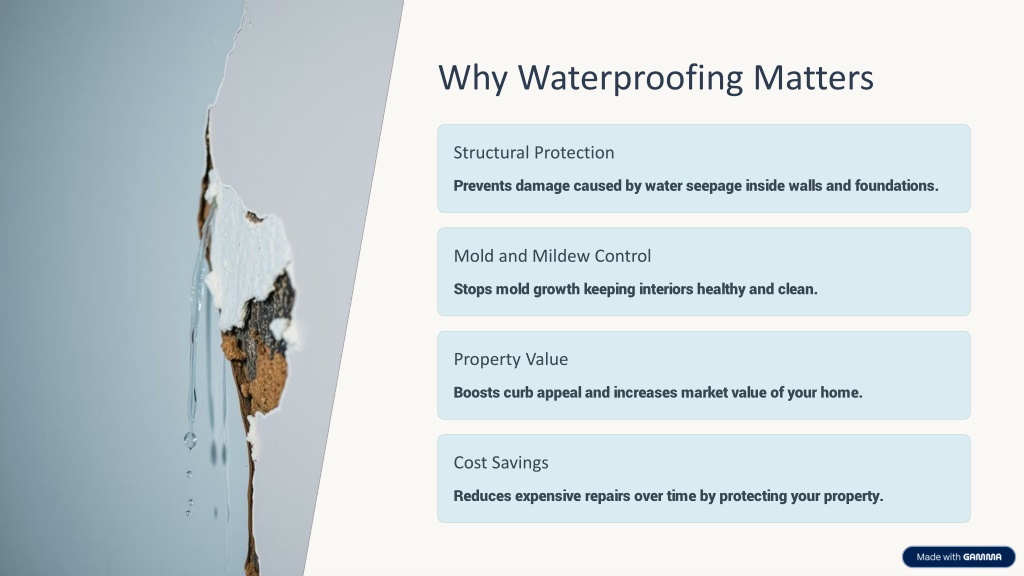 Why Waterproofing Matters

Structural Protection

Prevents damage caused by water seepage inside walls and foundations.

Mold and Mildew Control

Stops mold growth keeping interiors healthy and clean.

Property Value

Boosts curb appeal and increases market value of your home.

Cost Savings

Reduces expensive repairs over time by protecting your property.

Made with GAMMA